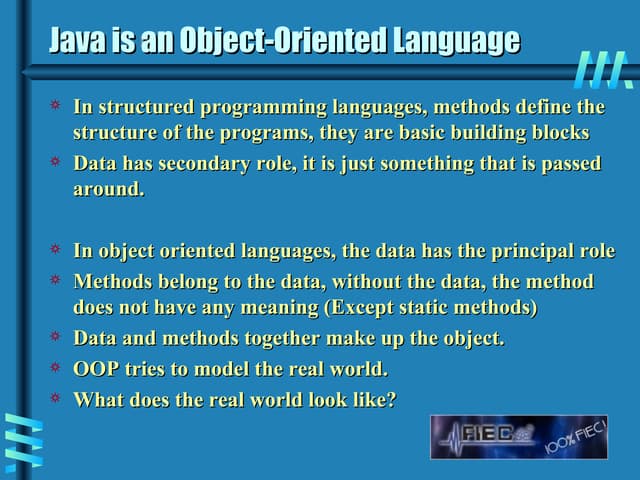 Java is an Object-Oriented Language

In structured programming languages, methods define the structure of the programs, they are basic building blocks

Data has secondary role, it is just something that is passed around.

In object oriented languages, the data has the principal role

Methods belong to the data, without the data, the method does not have any meaning (Except static methods)

Data and methods together make up the object.

OOP tries to model the real world.

What does the real world look like?

FIEC

100% FIEC!